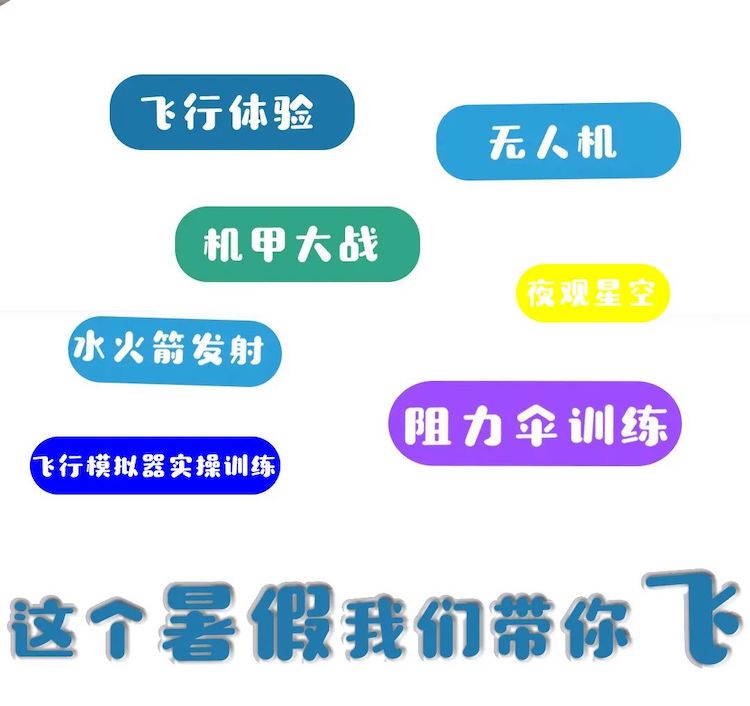 飞行体验

无人机

机甲大战

夜观星空

水火箭发射

阻力伞训练

飞行模拟器实操训练

这个暑假我们带你飞